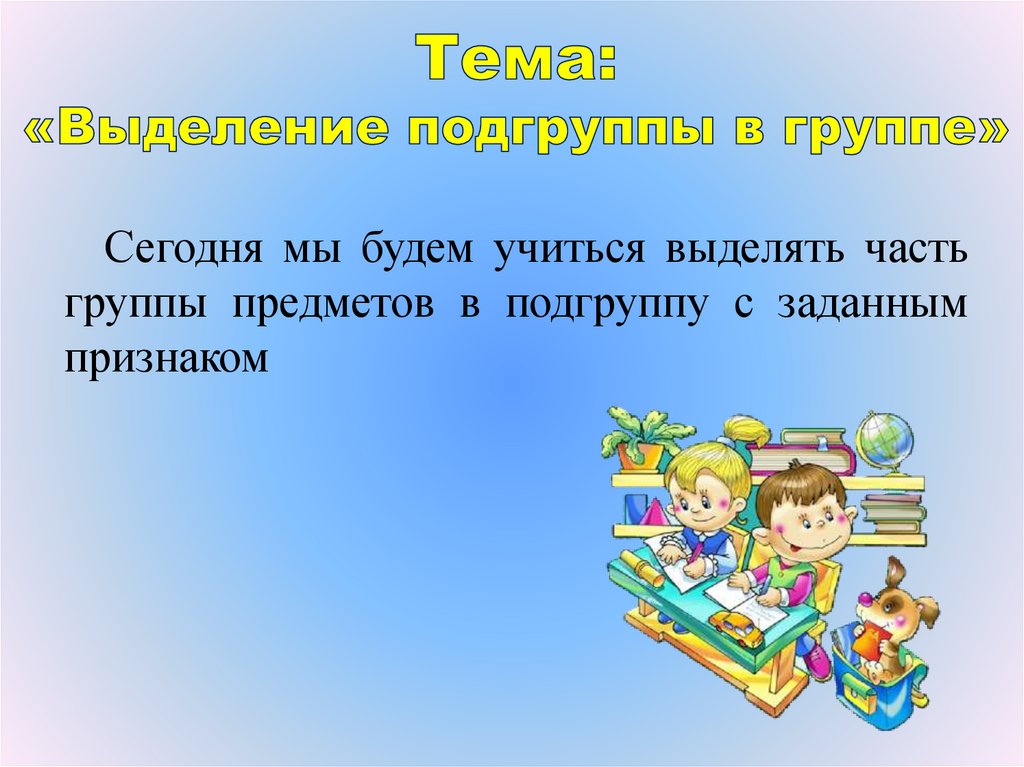 Тема:
«Выделение подгруппы в группе»

Сегодня мы будем учиться выделять часть группы предметов в подгруппу с заданным признаком